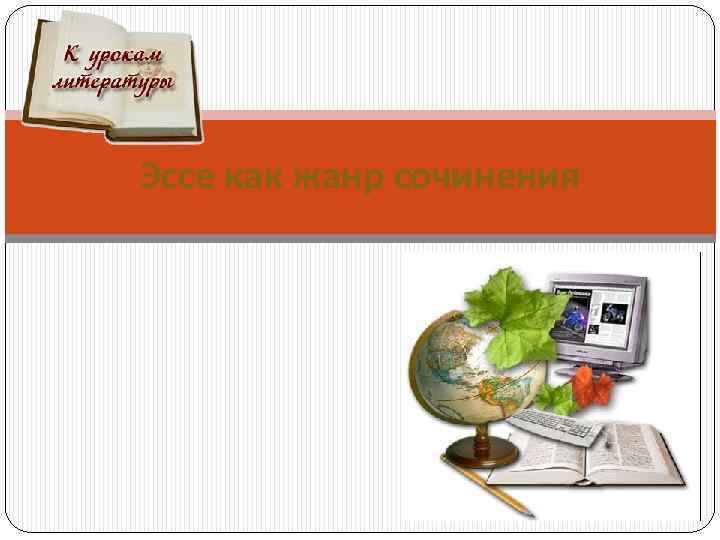 К урокам литературы

Эссе как жанр сочинения